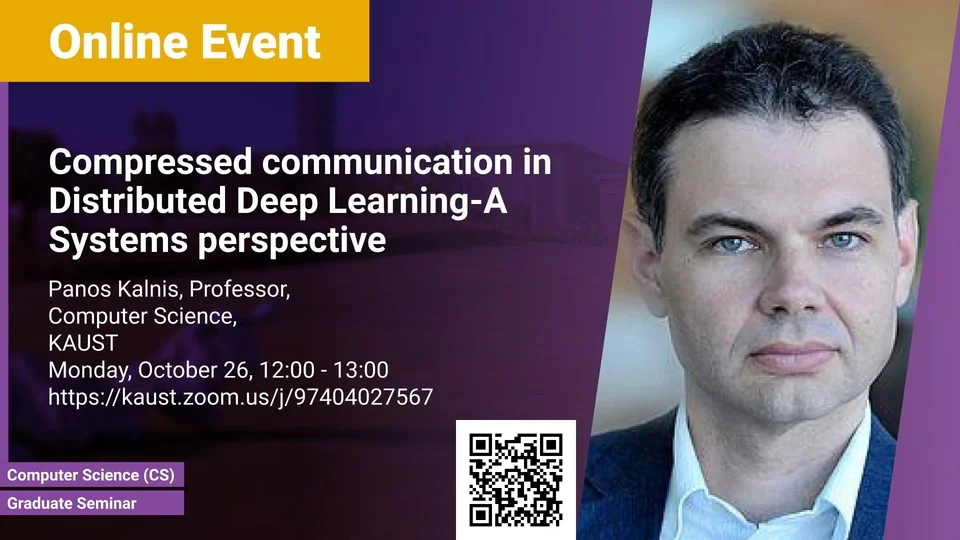 Online Event

Compressed communication in Distributed Deep Learning-A Systems perspective

Panos Kalnis, Professor,
Computer Science,
KAUST
Monday, October 26, 12:00 - 13:00
https://kaust.zoom.us/j/97404027567

Computer Science (CS)
Graduate Seminar